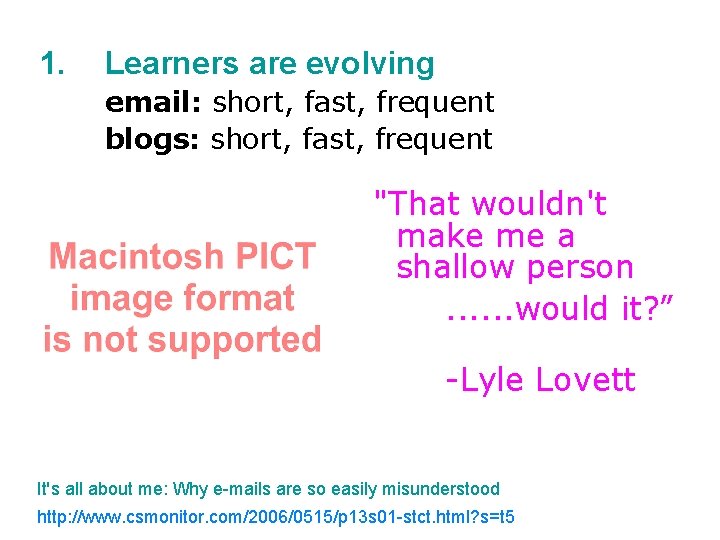 1. Learners are evolving

email: short, fast, frequent
blogs: short, fast, frequent

Macintosh PICT image format is not supported

"That wouldn't make me a shallow person

......would it?”

-Lyle Lovett

It's all about me: Why e-mails are so easily misunderstood

http://www.csmonitor.com/2006/0515/p13s01-stct.html?s=t5